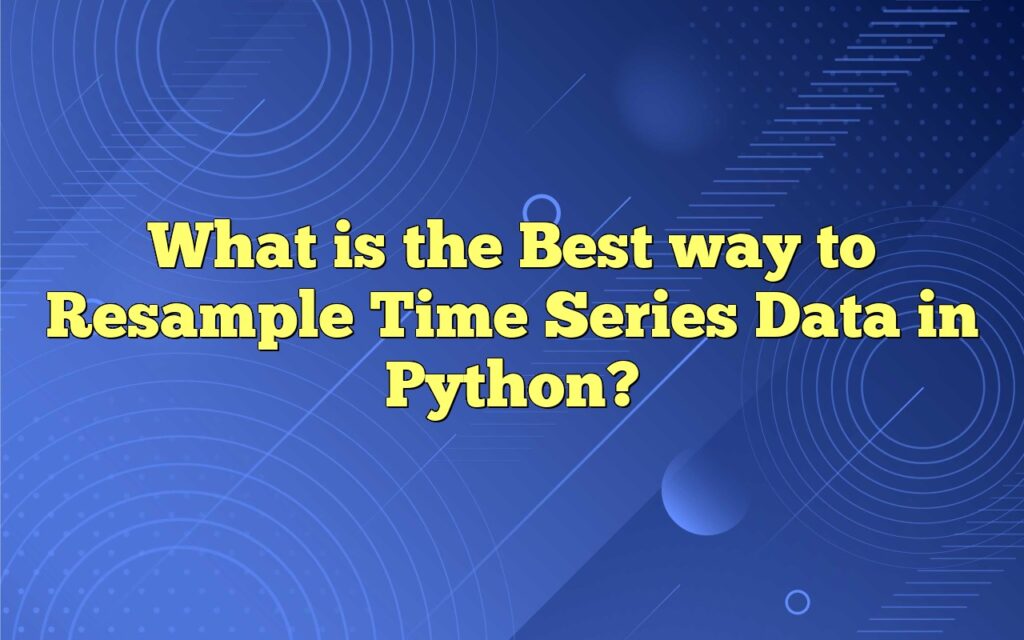 What is the Best way to Resample Time Series Data in Python?